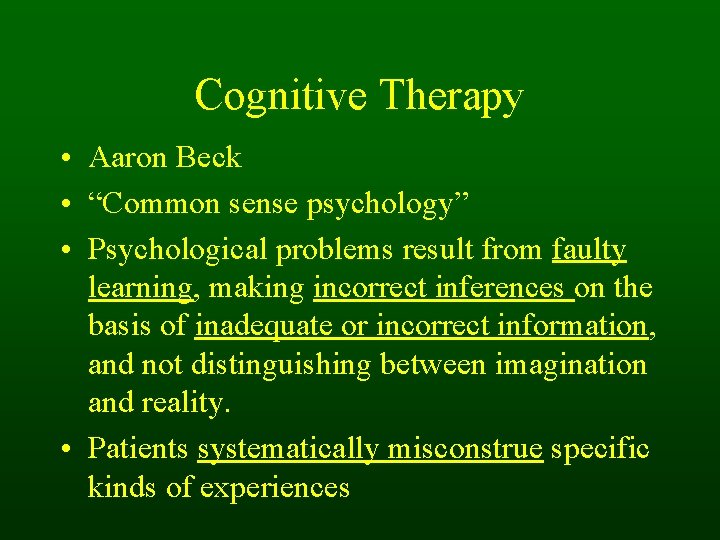 Cognitive Therapy

• Aaron Beck
• “Common sense psychology”
• Psychological problems result from faulty learning, making incorrect inferences on the basis of inadequate or incorrect information, and not distinguishing between imagination and reality.
• Patients systematically misconstrue specific kinds of experiences